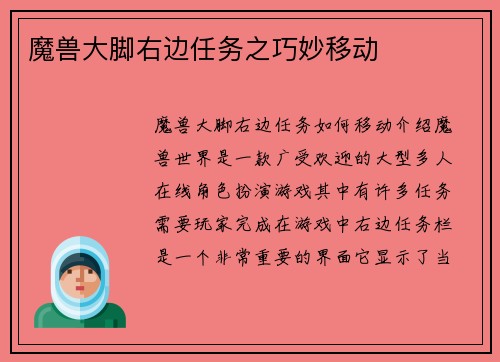 魔兽大脚右边任务之巧妙移动

魔兽大脚右边任务如何移动介绍魔兽世界是一款广受欢迎的大型多人在线角色扮演游戏其中有许多任务需要玩家完成在游戏中右边任务栏是一个非常重要的界面它显示了当